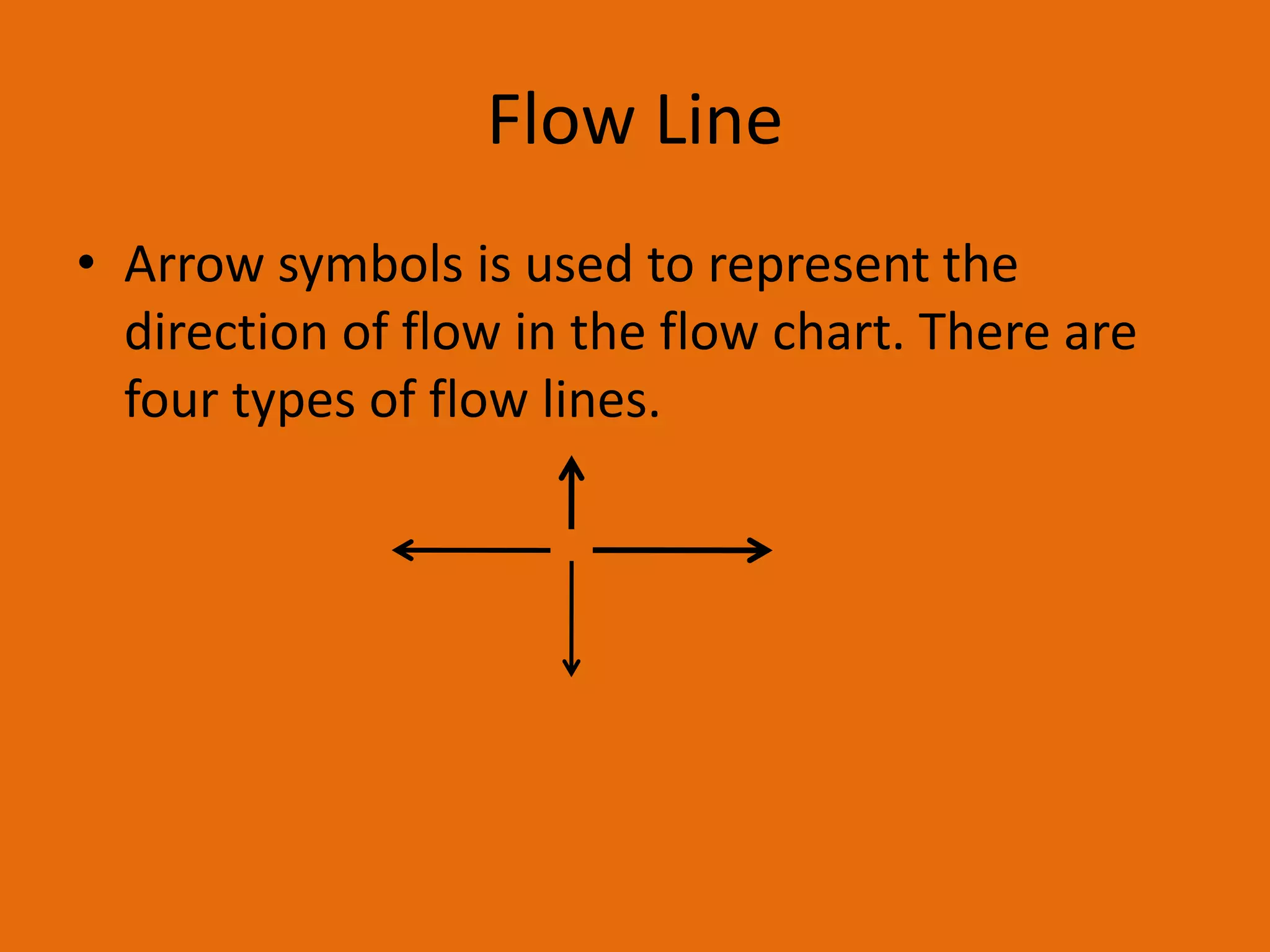 Flow Line

• Arrow symbols is used to represent the direction of flow in the flow chart. There are four types of flow lines.